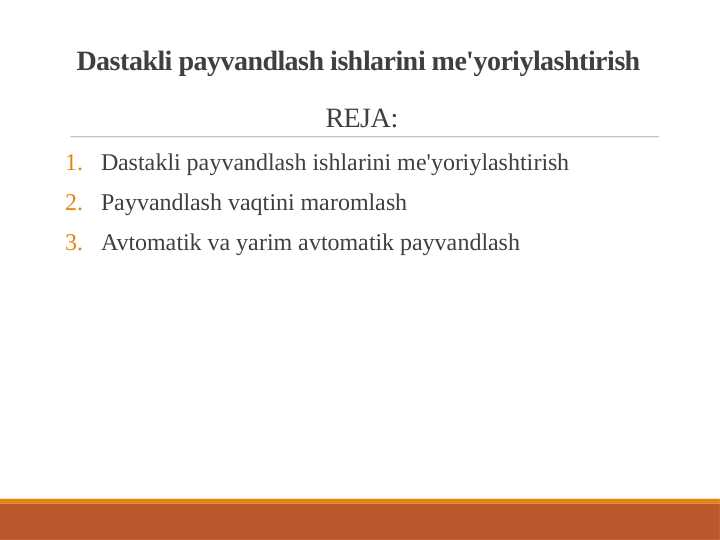 Dastakli payvandlash ishlarini me'yoriylashtirish

REJA:

1. Dastakli payvandlash ishlarini me'yoriylashtirish
2. Payvandlash vaqtini maromlash
3. Avtomatik va yarim avtomatik payvandlash